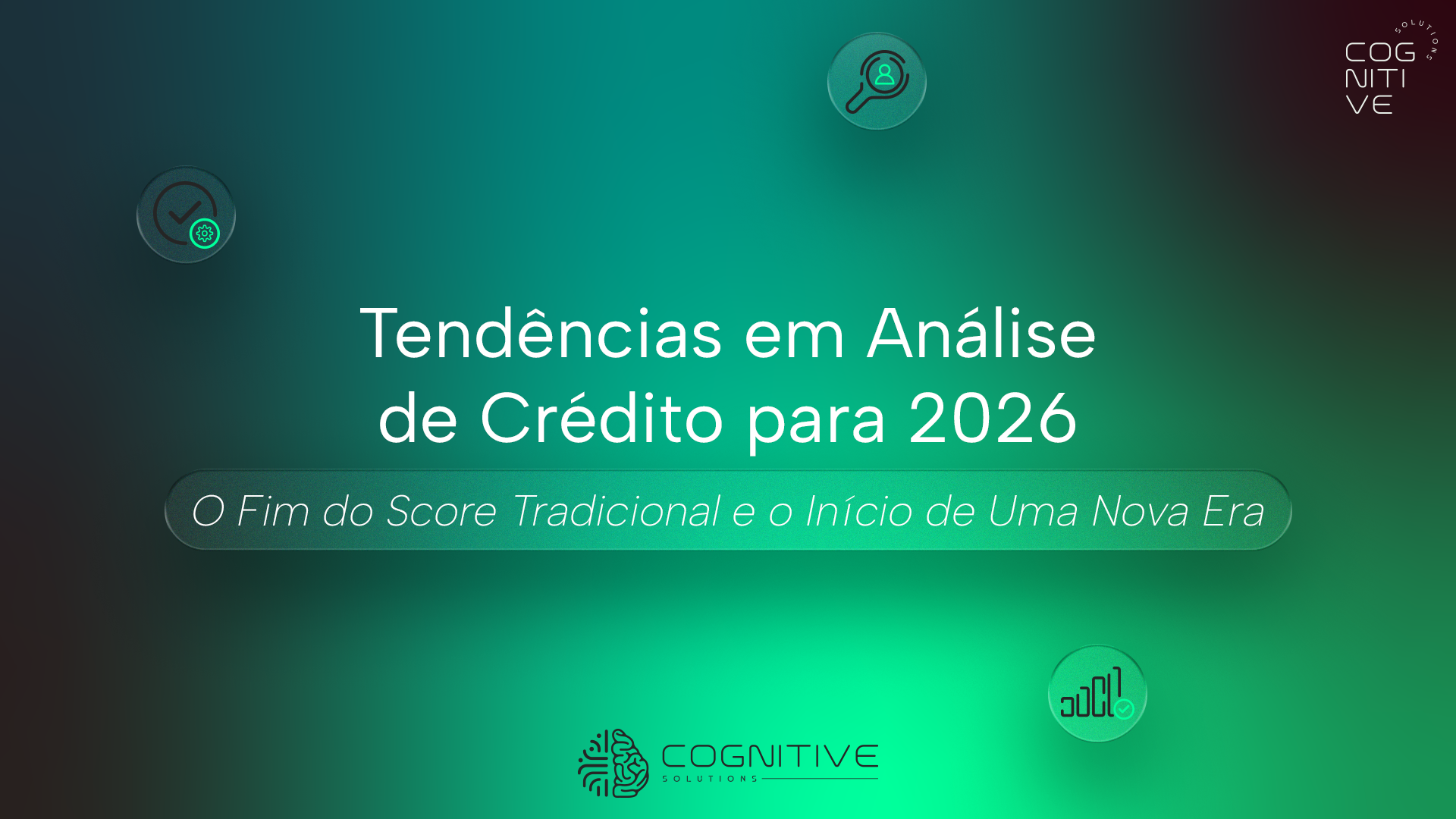 COG
NITI
VE
SOLUTIONS

Tendências em Análise de Crédito para 2026

O Fim do Score Tradicional e o Início de Uma Nova Era

COGNITIVE
SOLUTIONS